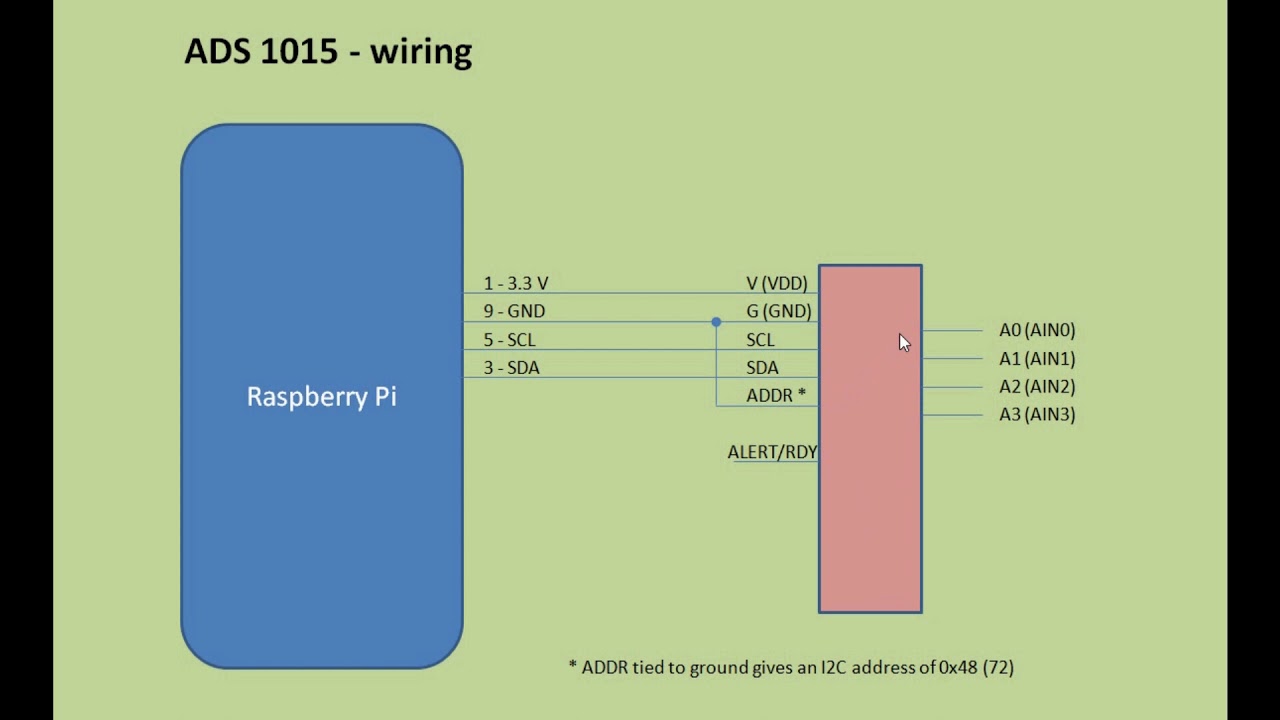 ADS 1015 - wiring

Raspberry Pi

1 - 3.3 V
9 - GND
5 - SCL
3 - SDA

V (VDD)
G (GND)
SCL
SDA
ADDR *

ALERT/RDY

A0 (AIN0)
A1 (AIN1)
A2 (AIN2)
A3 (AIN3)

* ADDR tied to ground gives an I2C address of 0x48 (72)